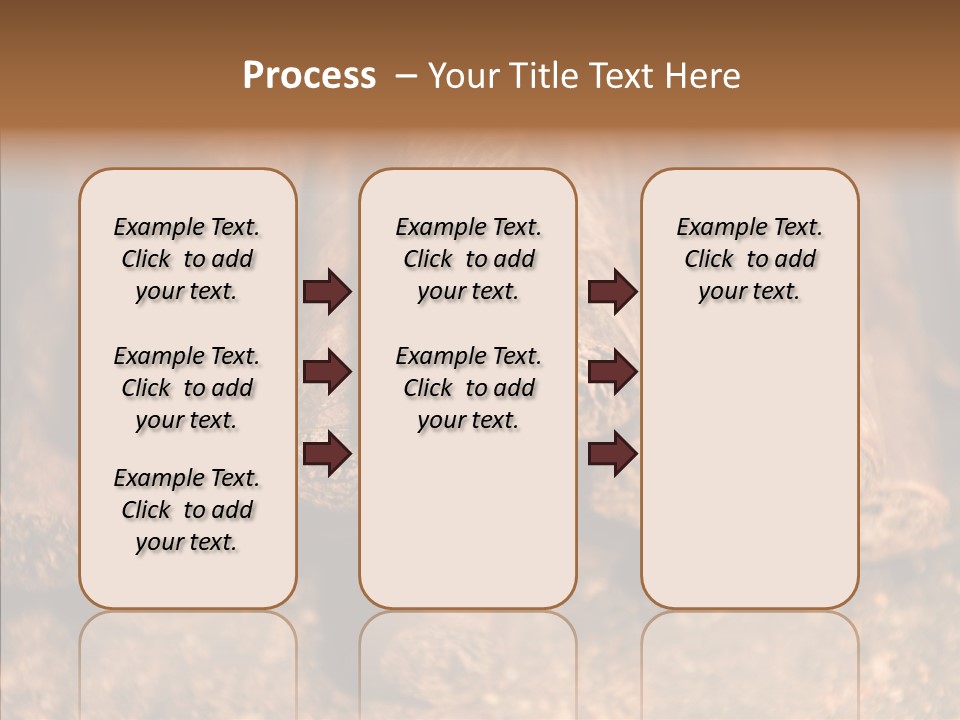 Process – Your Title Text Here

Example Text. Click to add your text.

Example Text. Click to add your text.

Example Text. Click to add your text.

Example Text. Click to add your text.

Example Text. Click to add your text.

Example Text. Click to add your text.